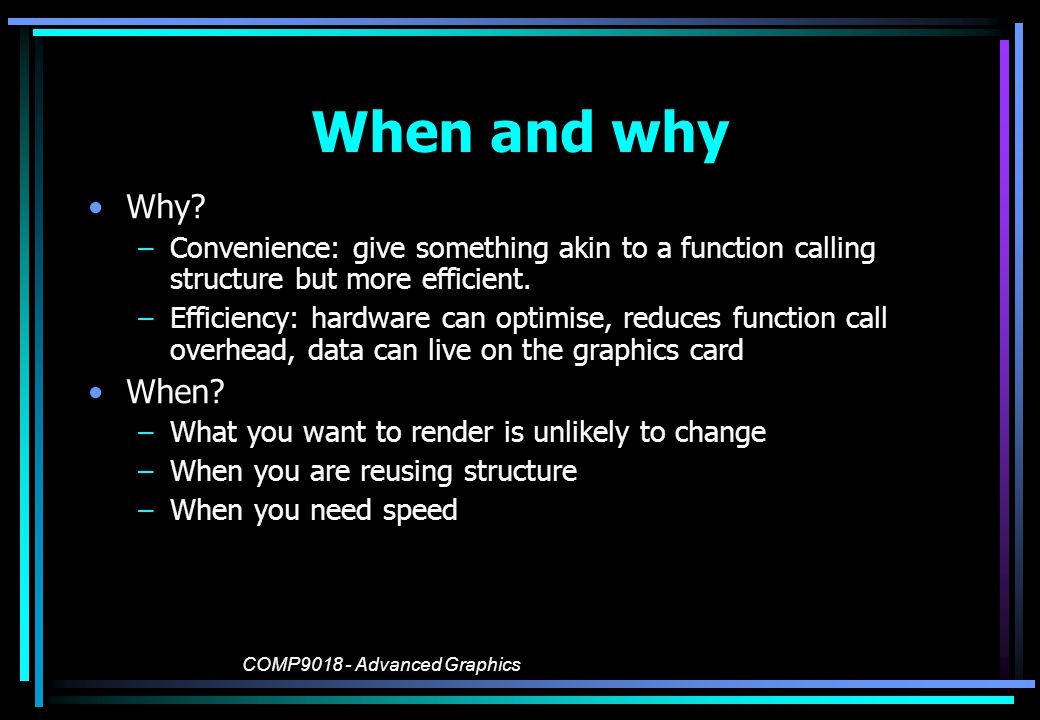 When and why

• Why?
– Convenience: give something akin to a function calling structure but more efficient.
– Efficiency: hardware can optimise, reduces function call overhead, data can live on the graphics card

• When?
– What you want to render is unlikely to change
– When you are reusing structure
– When you need speed

COMP9018 - Advanced Graphics